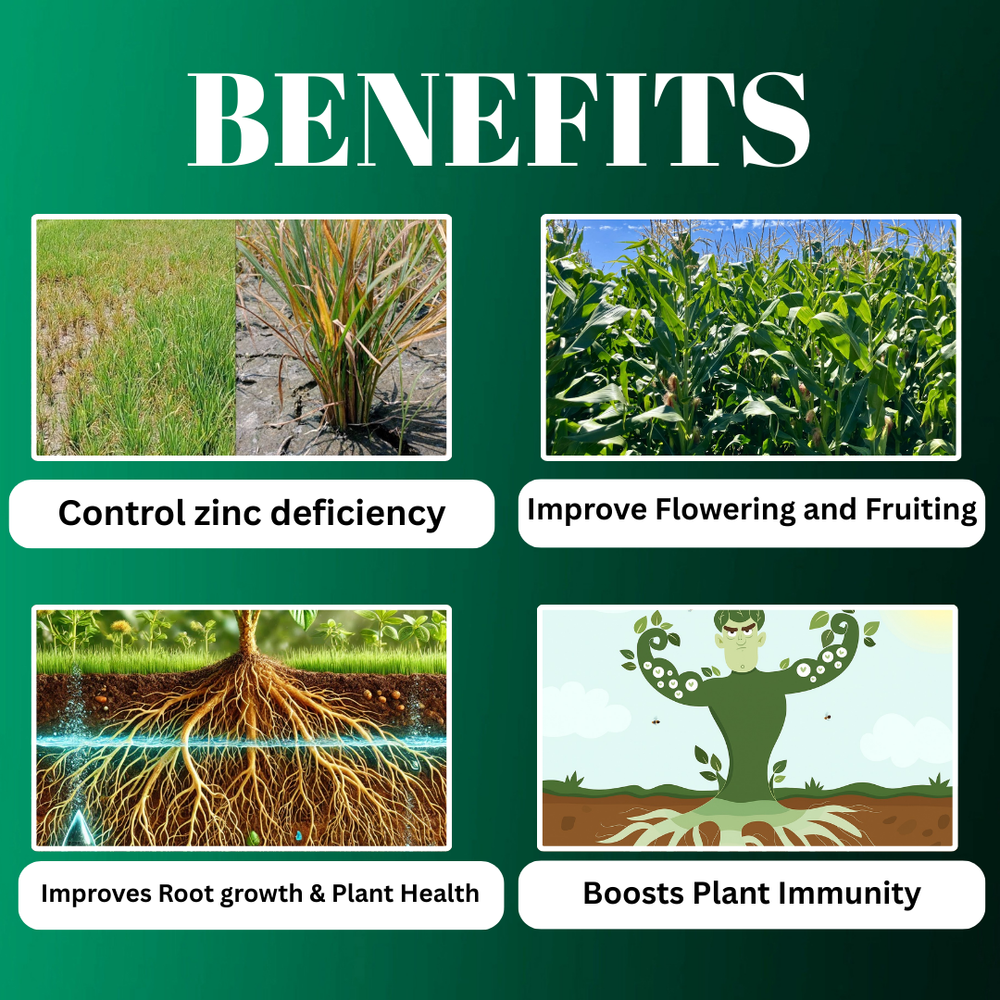 BENEFITS

Control zinc deficiency

Improve Flowering and Fruiting

Improves Root growth & Plant Health

Boosts Plant Immunity